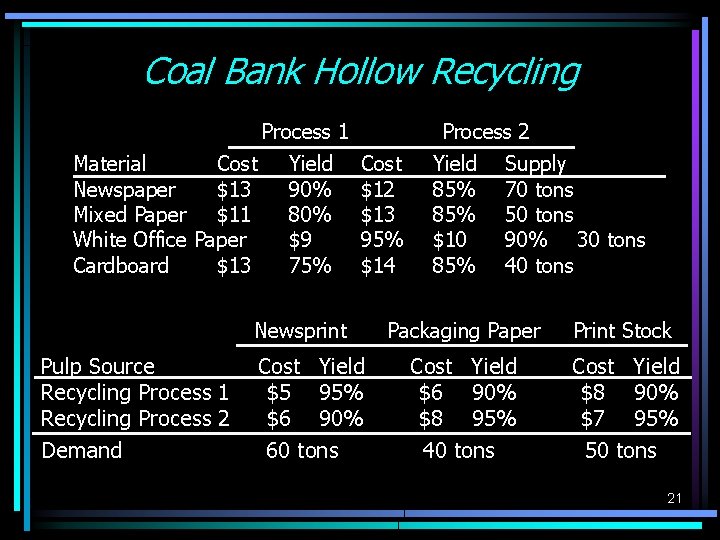 Coal Bank Hollow Recycling

| | Process 1 | | Process 2 | | |
|---|---|---|---|---|---|
| Material | Cost | Yield | Cost | Yield | Supply |
| Newspaper | \$13 | 90% | \$12 | 85% | 70 tons |
| Mixed Paper | \$11 | 80% | \$13 | 85% | 50 tons |
| White Office Paper | \$9 | 95% | \$10 | 90% | 30 tons |
| Cardboard | \$13 | 75% | \$14 | 85% | 40 tons |

| | Newsprint | | Packaging Paper | | Print Stock | |
|---|---|---|---|---|---|---|
| Pulp Source | Cost | Yield | Cost | Yield | Cost | Yield |
| Recycling Process 1 | \$5 | 95% | \$6 | 90% | \$8 | 90% |
| Recycling Process 2 | \$6 | 90% | \$8 | 95% | \$7 | 95% |
| Demand | 60 tons | | 40 tons | | 50 tons | |

21